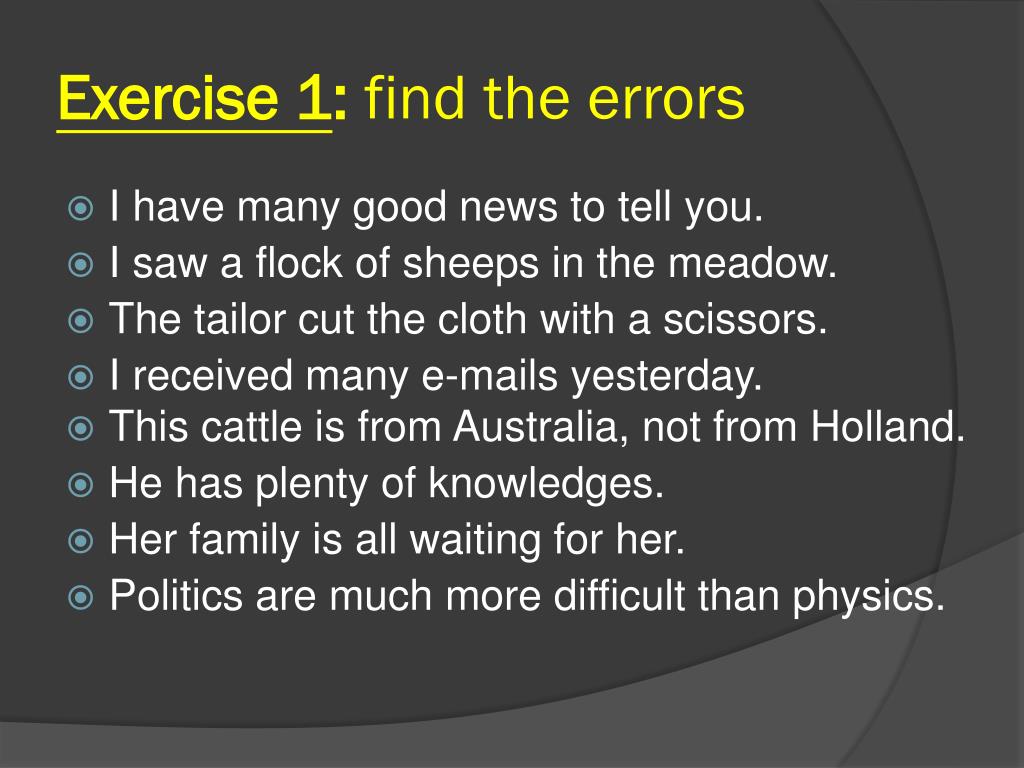 Exercise 1: find the errors

I have many good news to tell you.
I saw a flock of sheeps in the meadow.
The tailor cut the cloth with a scissors.
I received many e-mails yesterday.
This cattle is from Australia, not from Holland.
He has plenty of knowledges.
Her family is all waiting for her.
Politics are much more difficult than physics.